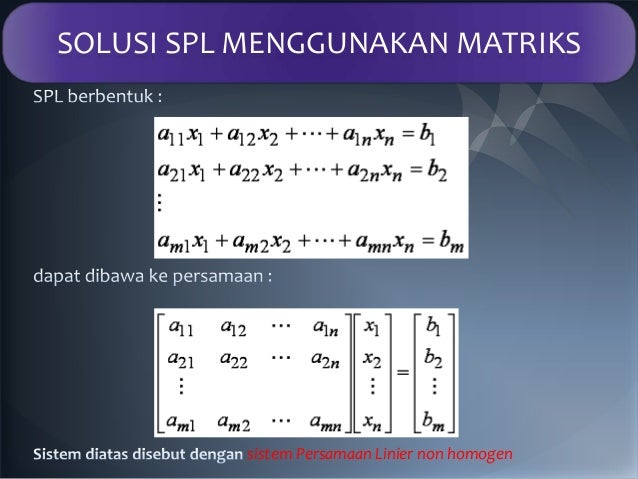 SOLUSI SPL MENGGUNAKAN MATRIKS

SPL berbentuk :

$a_{11}x_1 + a_{12}x_2 + \cdots + a_{1n}x_n = b_1$
$a_{21}x_1 + a_{22}x_2 + \cdots + a_{2n}x_n = b_2$
$\vdots$
$a_{m1}x_1 + a_{m2}x_2 + \cdots + a_{mn}x_n = b_m$

dapat dibawa ke persamaan :

$\begin{bmatrix} a_{11} & a_{12} & \cdots & a_{1n} \\ a_{21} & a_{22} & \cdots & a_{2n} \\ \vdots & & & \\ a_{m1} & a_{m2} & \cdots & a_{mn} \end{bmatrix} \begin{bmatrix} x_1 \\ x_2 \\ \vdots \\ x_n \end{bmatrix} = \begin{bmatrix} b_1 \\ b_2 \\ \vdots \\ b_m \end{bmatrix}$

Sistem diatas disebut dengan sistem Persamaan Linier non homogen